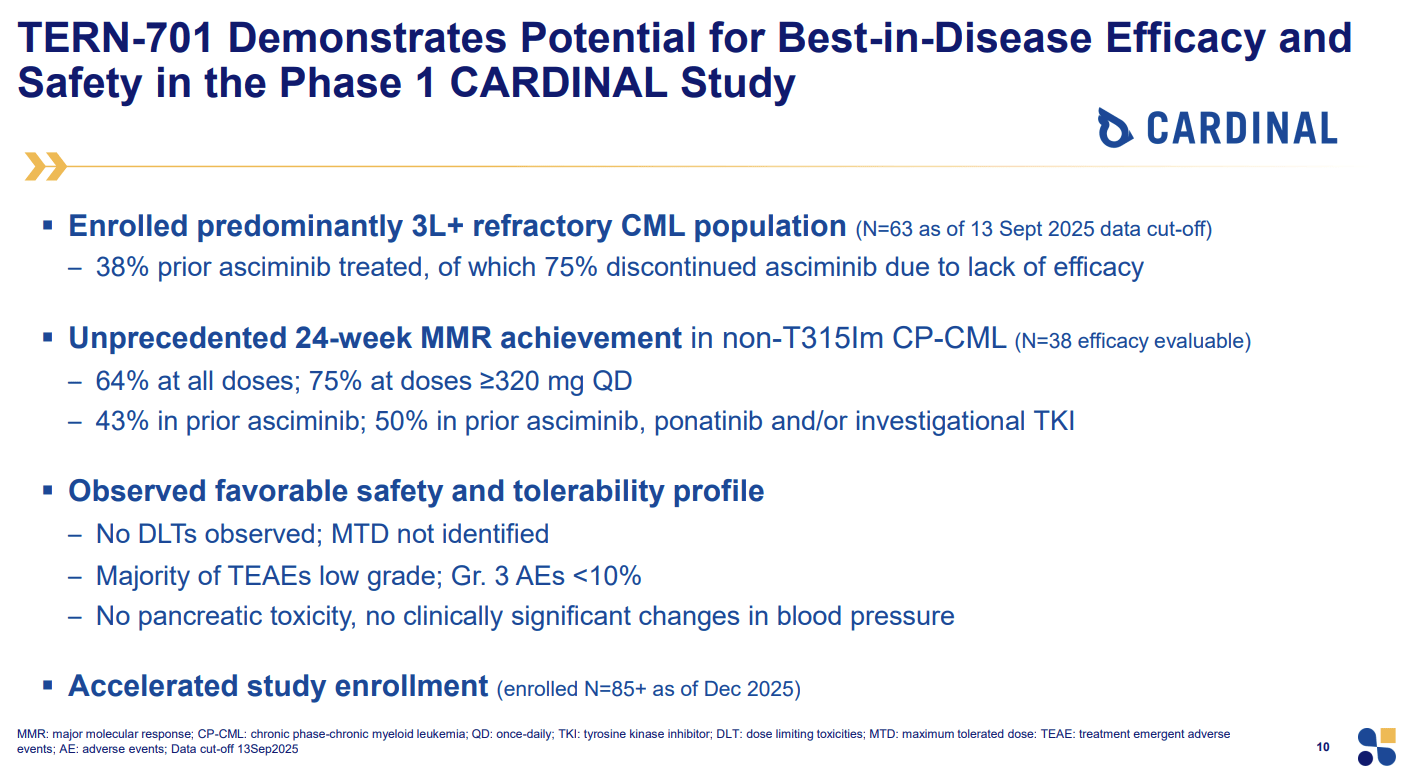 TERN-701 Demonstrates Potential for Best-in-Disease Efficacy and Safety in the Phase 1 CARDINAL Study

CARDINAL

▪ Enrolled predominantly 3L+ refractory CML population (N=63 as of 13 Sept 2025 data cut-off)
– 38% prior asciminib treated, of which 75% discontinued asciminib due to lack of efficacy

▪ Unprecedented 24-week MMR achievement in non-T315Im CP-CML (N=38 efficacy evaluable)
– 64% at all doses; 75% at doses ≥320 mg QD
– 43% in prior asciminib; 50% in prior asciminib, ponatinib and/or investigational TKI

▪ Observed favorable safety and tolerability profile
– No DLTs observed; MTD not identified
– Majority of TEAEs low grade; Gr. 3 AEs <10%
– No pancreatic toxicity, no clinically significant changes in blood pressure

▪ Accelerated study enrollment (enrolled N=85+ as of Dec 2025)

MMR: major molecular response; CP-CML: chronic phase-chronic myeloid leukemia; QD: once-daily; TKI: tyrosine kinase inhibitor; DLT: dose limiting toxicities; MTD: maximum tolerated dose: TEAE: treatment emergent adverse events; AE: adverse events; Data cut-off 13Sep2025

10